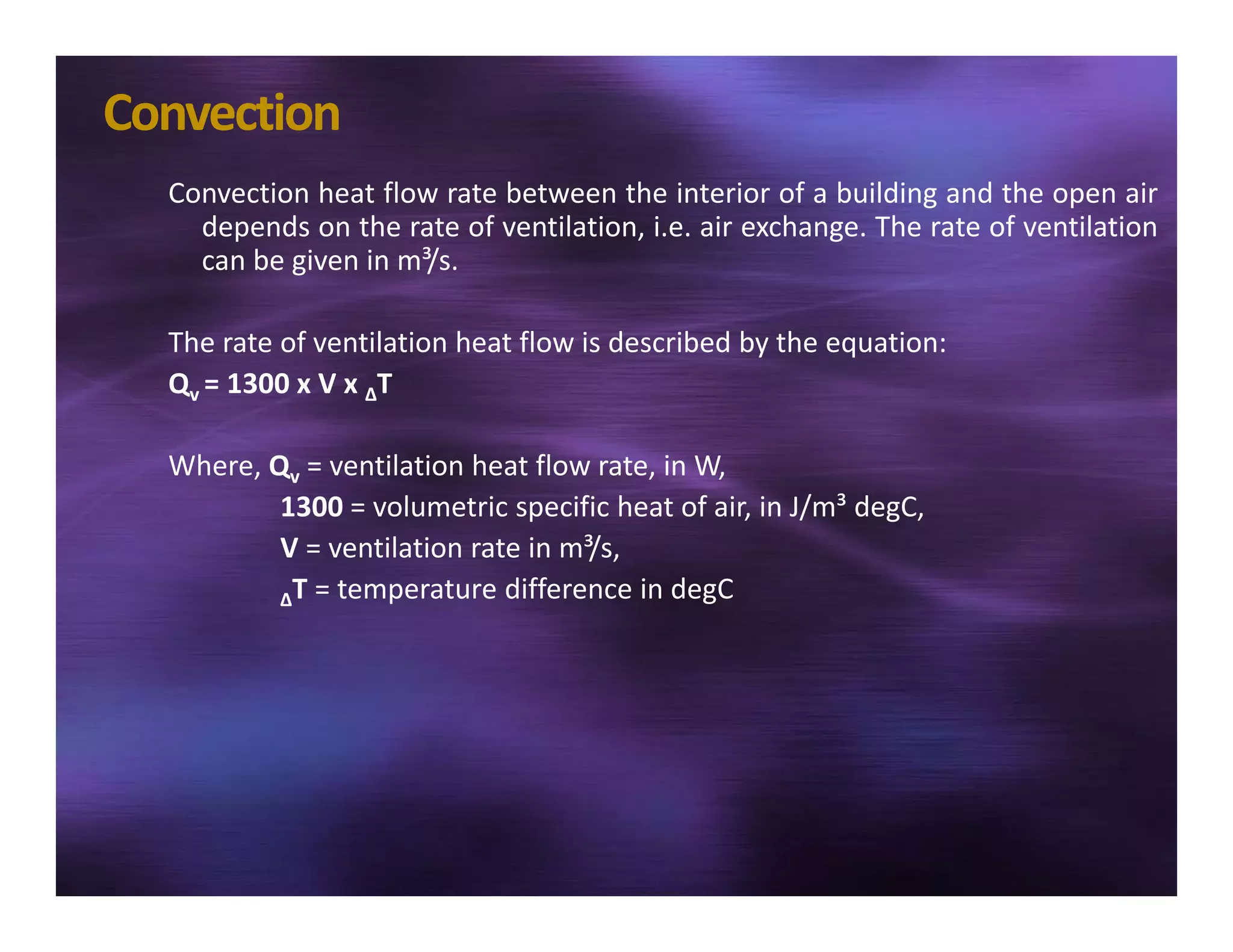 Convection

Convection heat flow rate between the interior of a building and the open air depends on the rate of ventilation, i.e. air exchange. The rate of ventilation can be given in $m^3/s$.

The rate of ventilation heat flow is described by the equation:

$Q_v = 1300 \times V \times {}_{\Delta}T$

Where, $Q_v$ = ventilation heat flow rate, in W,

1300 = volumetric specific heat of air, in $J/m^3$ degC,

V = ventilation rate in $m^3/s$,

${}_{\Delta}T$ = temperature difference in degC